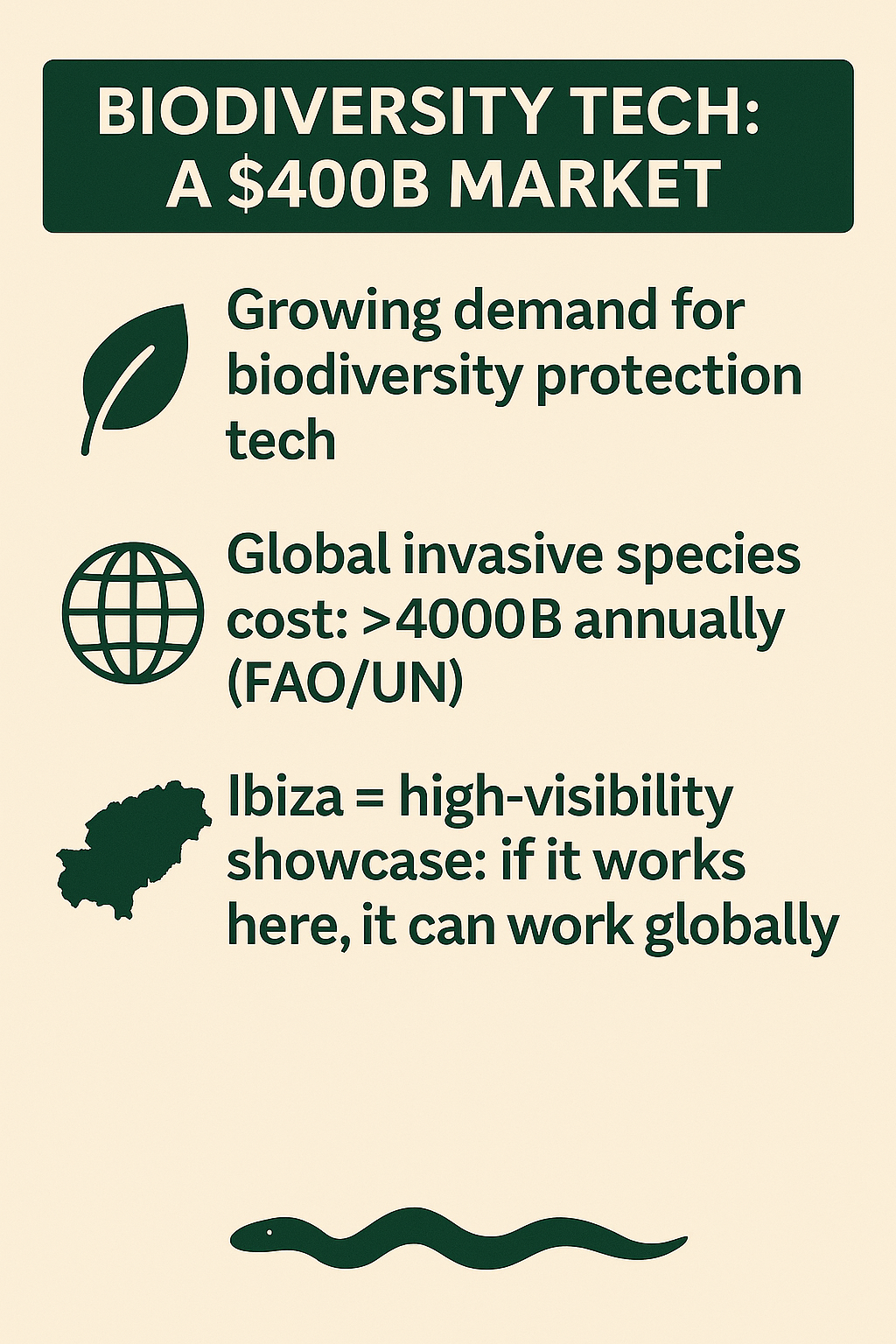 BIODIVERSITY TECH: A $400B MARKET

Growing demand for biodiversity protection tech

Global invasive species cost: >4000B annually (FAO/UN)

Ibiza = high-visibility showcase: if it works here, it can work globally